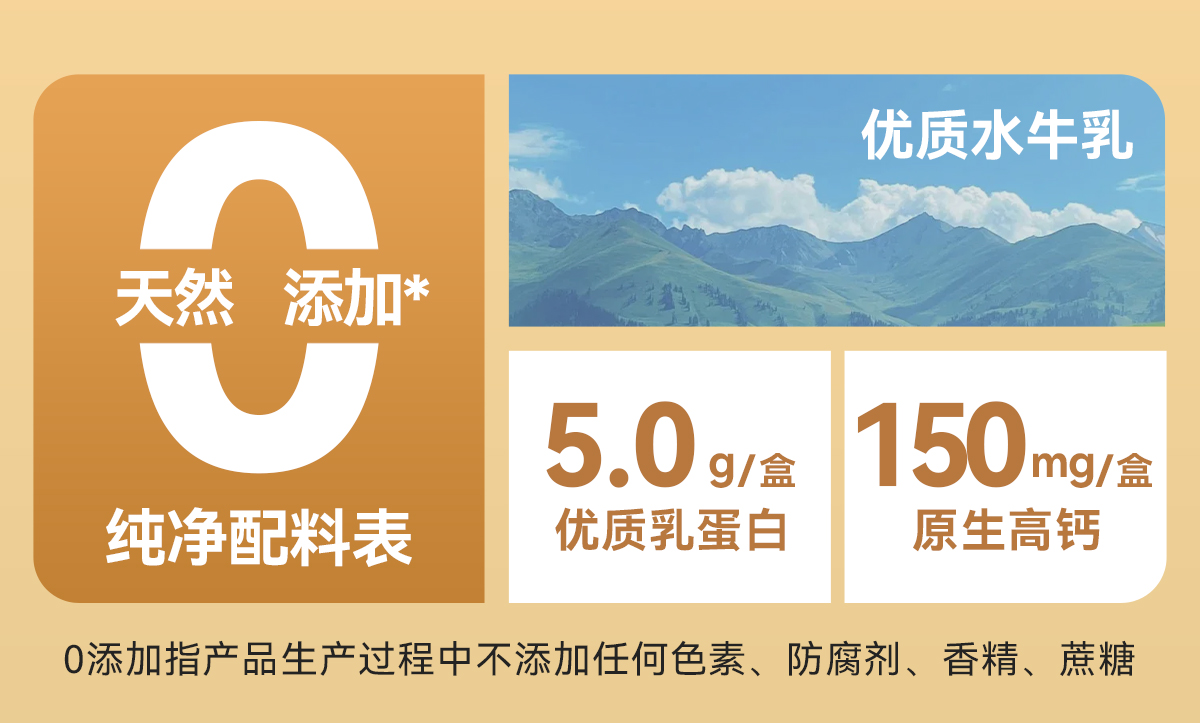 天然 0 添加*

纯净配料表

优质水牛乳

5.0 g/盒
优质乳蛋白

150 mg/盒
原生高钙

0添加指产品生产过程中不添加任何色素、防腐剂、香精、蔗糖